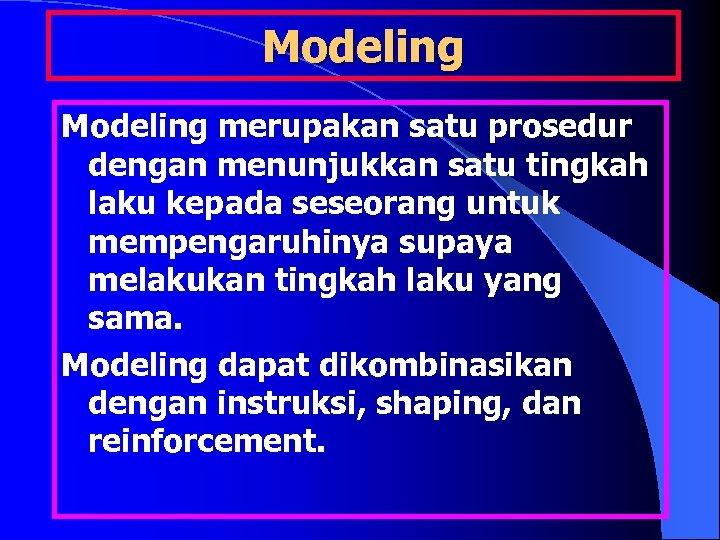 Modeling

Modeling merupakan satu prosedur dengan menunjukkan satu tingkah laku kepada seseorang untuk mempengaruhinya supaya melakukan tingkah laku yang sama.

Modeling dapat dikombinasikan dengan instruksi, shaping, dan reinforcement.